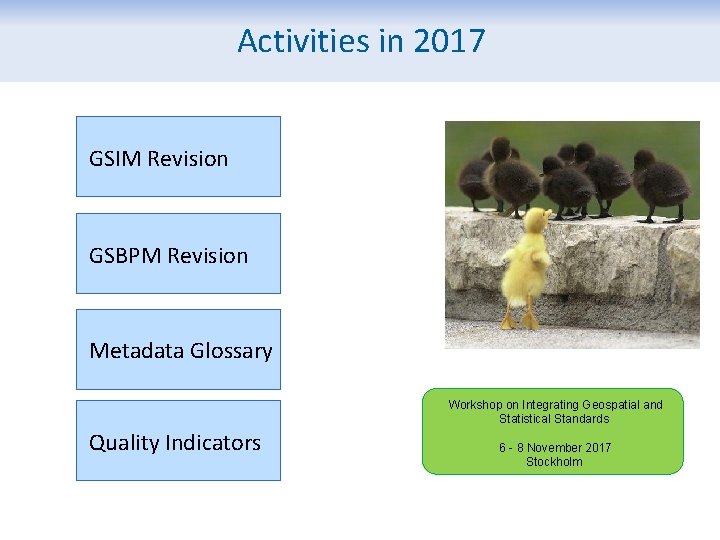 Activities in 2017

GSIM Revision

GSBPM Revision

Metadata Glossary

Quality Indicators

Workshop on Integrating Geospatial and Statistical Standards

6 - 8 November 2017
Stockholm